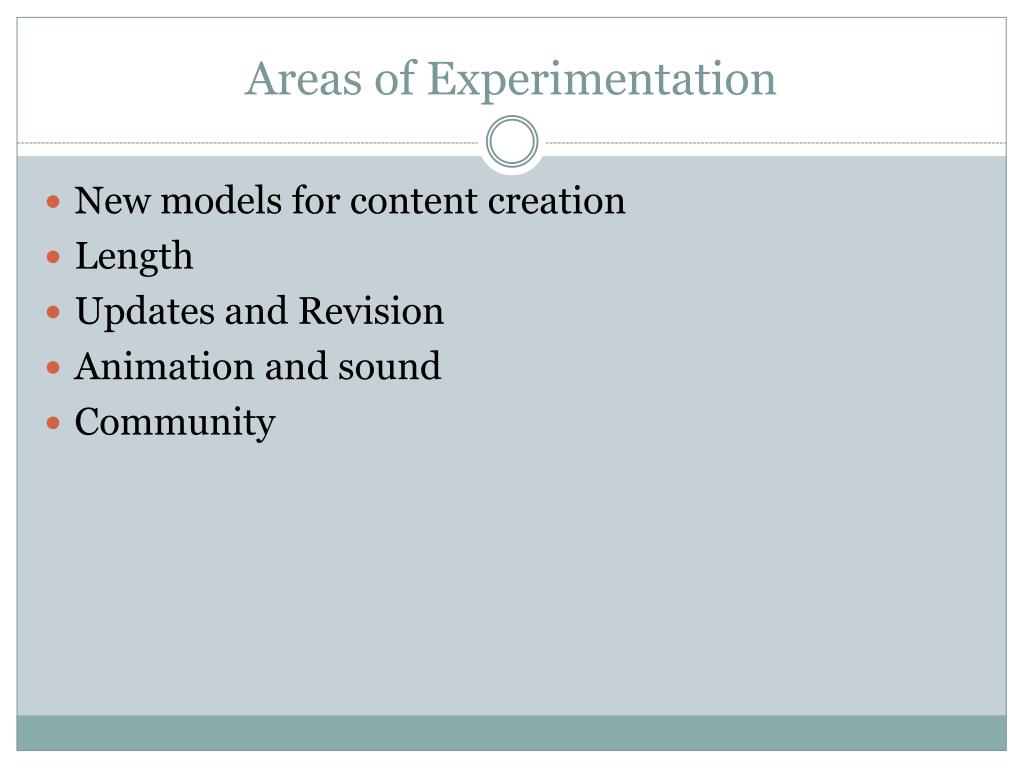 Areas of Experimentation

- New models for content creation
- Length
- Updates and Revision
- Animation and sound
- Community